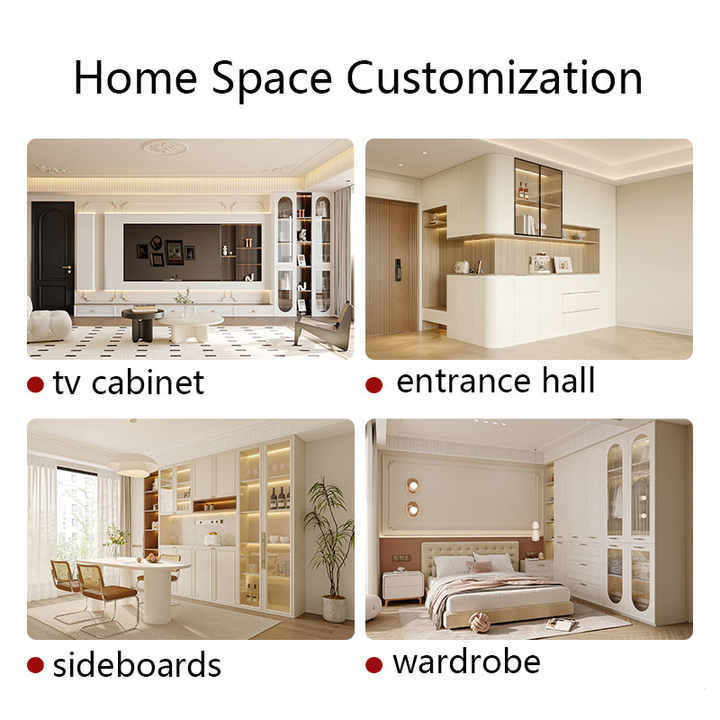 Home Space Customization

● tv cabinet

● entrance hall

● sideboards

● wardrobe